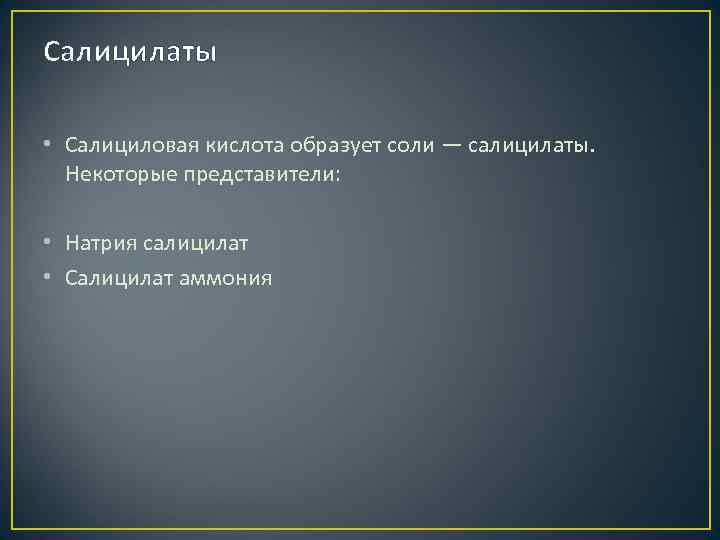 Салицилаты

• Салициловая кислота образует соли — салицилаты. Некоторые представители:

• Натрия салицилат
• Салицилат аммония